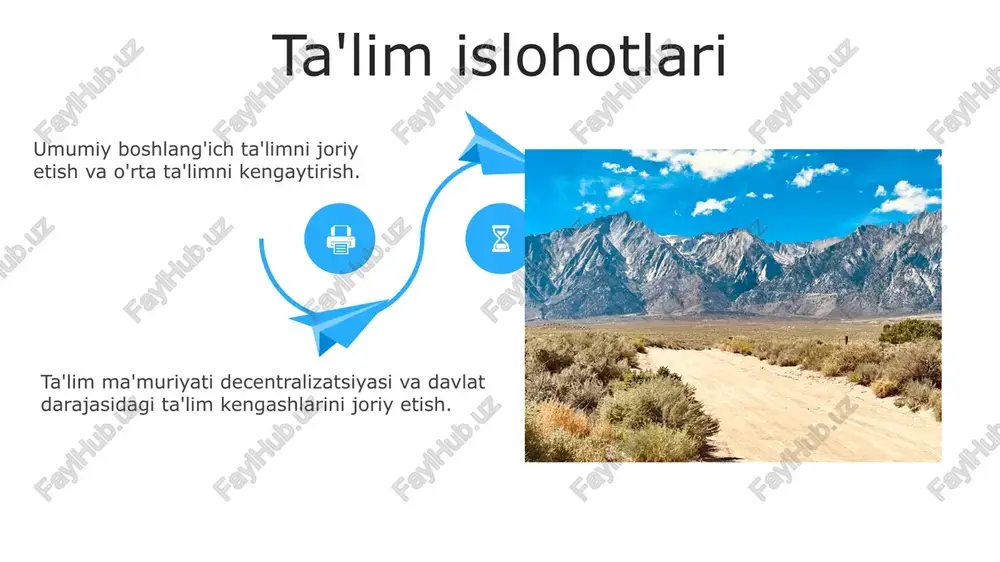 Ta'lim islohotlari

Umumiy boshlang'ich ta'limni joriy etish va o'rta ta'limni kengaytirish.

Ta'lim ma'muriyati decentralizatsiyasi va davlat darajasidagi ta'lim kengashlarini joriy etish.

FaylHub.uz